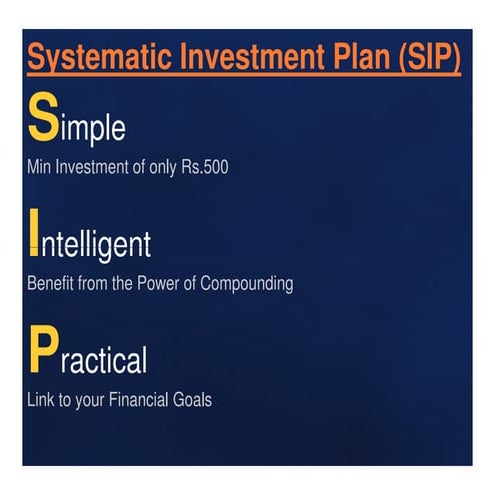 Systematic Investment Plan (SIP)

Simple

Min Investment of only Rs.500

Intelligent

Benefit from the Power of Compounding

Practical

Link to your Financial Goals